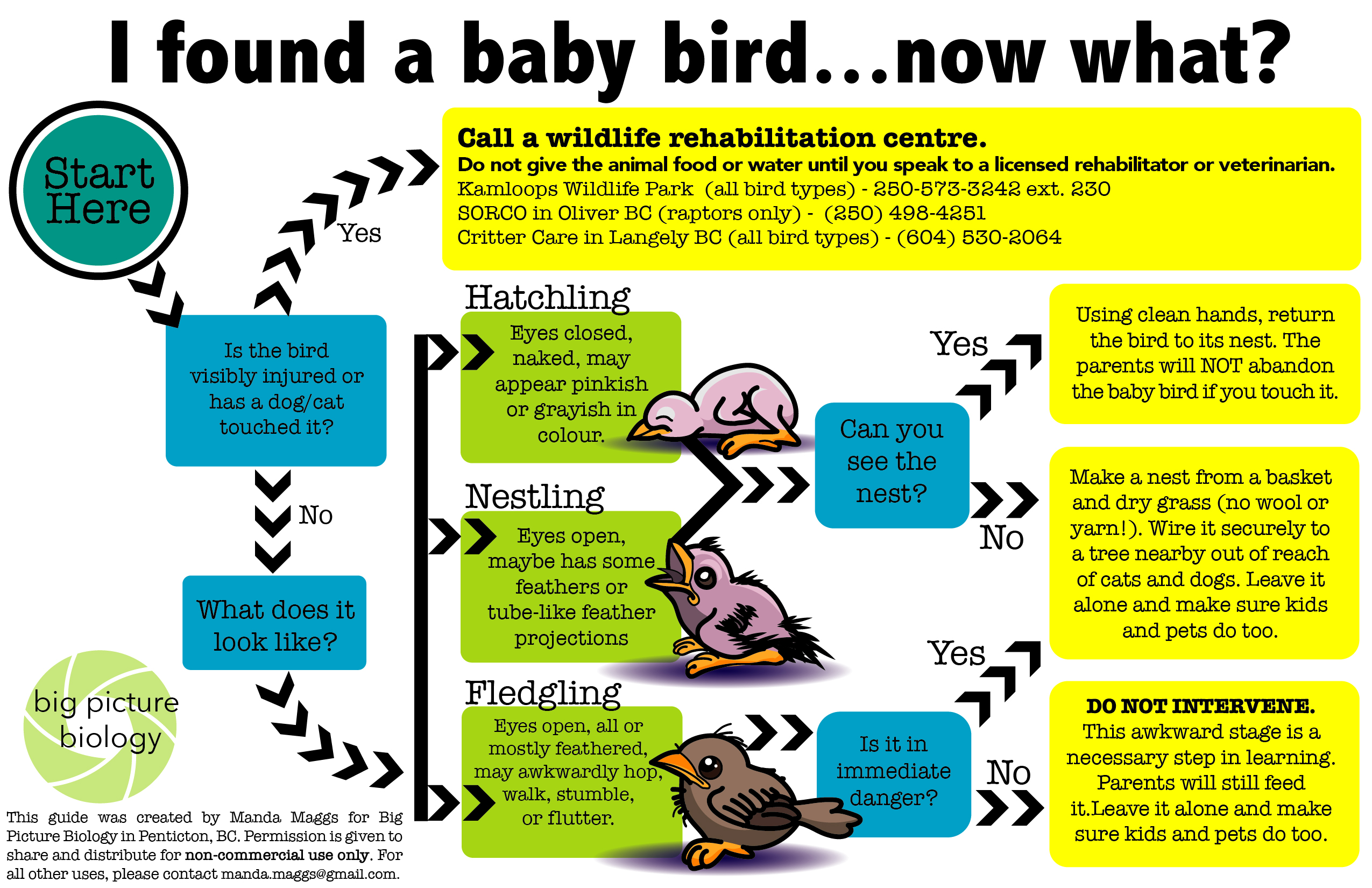 I found a baby bird...now what?

Start Here

Is the bird visibly injured or has a dog/cat touched it?

Yes

Call a wildlife rehabilitation centre.
Do not give the animal food or water until you speak to a licensed rehabilitator or veterinarian.
Kamloops Wildlife Park (all bird types) - 250-573-3242 ext. 230
SORCO in Oliver BC (raptors only) - (250) 498-4251
Critter Care in Langely BC (all bird types) - (604) 530-2064

No

What does it look like?

Hatchling
Eyes closed, naked, may appear pinkish or grayish in colour.

Nestling
Eyes open, maybe has some feathers or tube-like feather projections

Fledgling
Eyes open, all or mostly feathered, may awkwardly hop, walk, stumble, or flutter.

Can you see the nest?

Yes

Using clean hands, return the bird to its nest. The parents will NOT abandon the baby bird if you touch it.

No

Make a nest from a basket and dry grass (no wool or yarn!). Wire it securely to a tree nearby out of reach of cats and dogs. Leave it alone and make sure kids and pets do too.

Is it in immediate danger?

Yes

No

DO NOT INTERVENE.
This awkward stage is a necessary step in learning. Parents will still feed it.Leave it alone and make sure kids and pets do too.

big picture biology

This guide was created by Manda Maggs for Big Picture Biology in Penticton, BC. Permission is given to share and distribute for non-commercial use only. For all other uses, please contact manda.maggs@gmail.com.